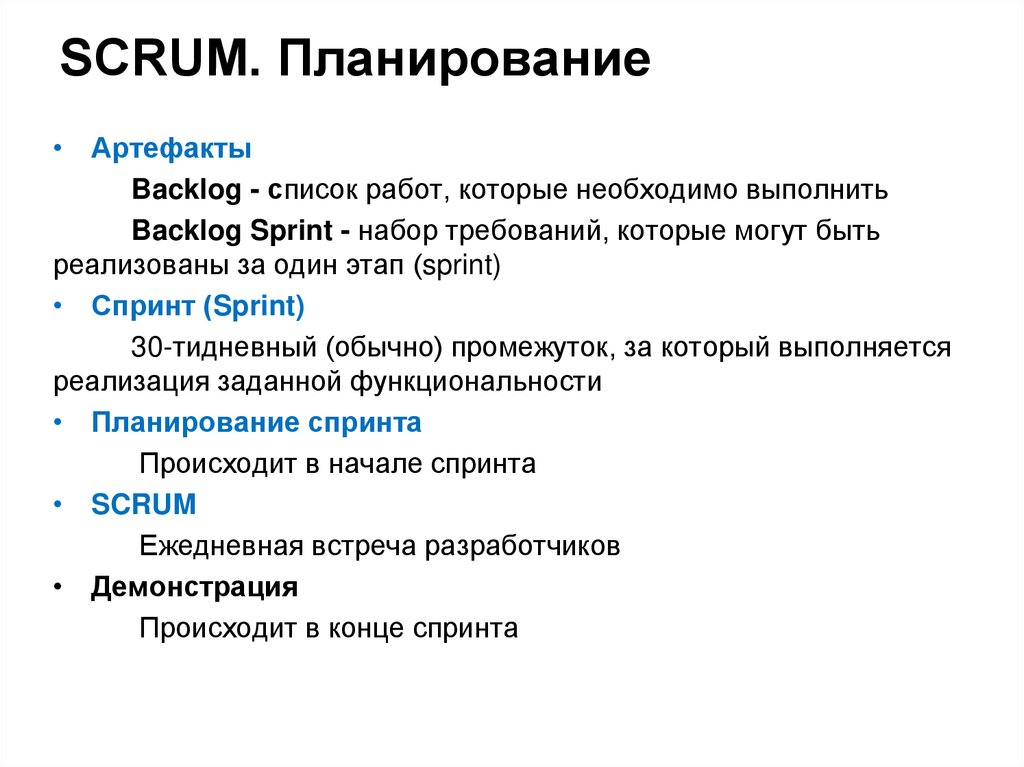 SCRUM. Планирование

• Артефакты

Backlog - список работ, которые необходимо выполнить

Backlog Sprint - набор требований, которые могут быть реализованы за один этап (sprint)

• Спринт (Sprint)

30-тидневный (обычно) промежуток, за который выполняется реализация заданной функциональности

• Планирование спринта

Происходит в начале спринта

• SCRUM

Ежедневная встреча разработчиков

• Демонстрация

Происходит в конце спринта